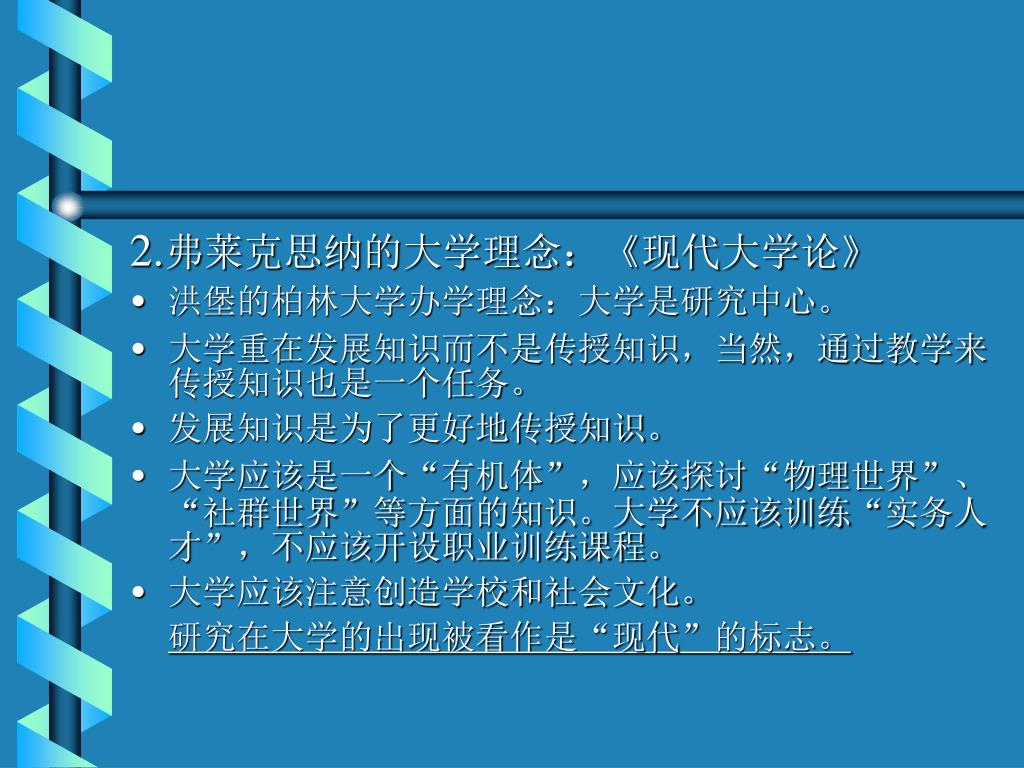 2.弗莱克思纳的大学理念：《现代大学论》

• 洪堡的柏林大学办学理念：大学是研究中心。

• 大学重在发展知识而不是传授知识，当然，通过教学来传授知识也是一个任务。

• 发展知识是为了更好地传授知识。

• 大学应该是一个“有机体”，应该探讨“物理世界”、“社群世界”等方面的知识。大学不应该训练“实务人才”，不应该开设职业训练课程。

• 大学应该注意创造学校和社会文化。

研究在大学的出现被看作是“现代”的标志。